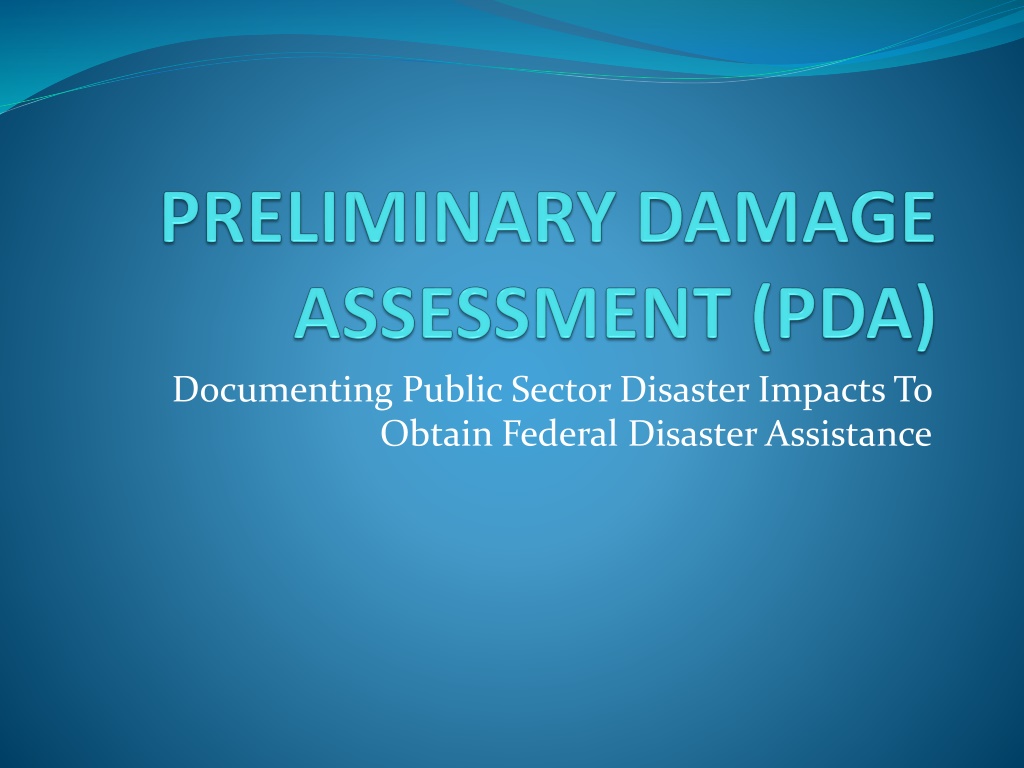 PRELIMINARY DAMAGE ASSESSMENT (PDA)

Documenting Public Sector Disaster Impacts To Obtain Federal Disaster Assistance